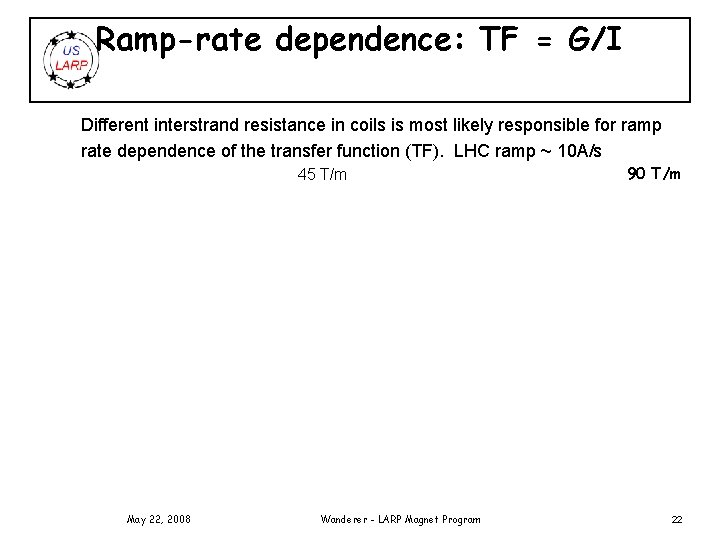 US LARP

Ramp-rate dependence: TF = G/I

Different interstrand resistance in coils is most likely responsible for ramp rate dependence of the transfer function (TF). LHC ramp ~ 10A/s

45 T/m

90 T/m

May 22, 2008

Wanderer - LARP Magnet Program

22